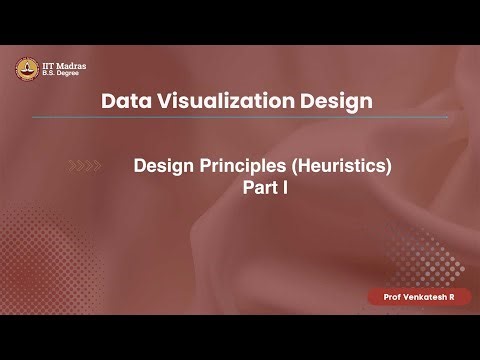 IIT Madras
B.S. Degree

Data Visualization Design

Design Principles (Heuristics)
Part I

Prof Venkatesh R